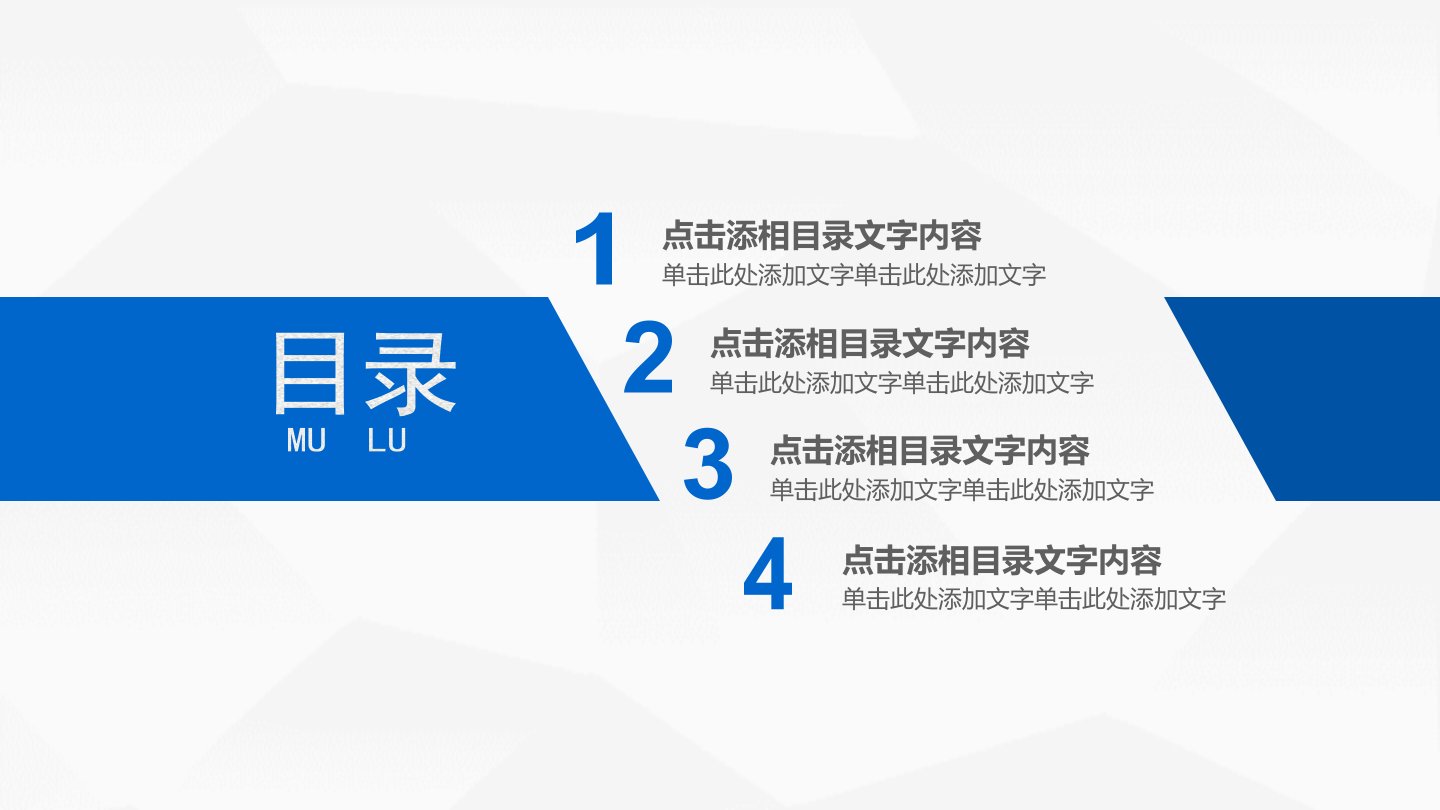 目录
MU LU

1
点击添相目录文字内容
单击此处添加文字单击此处添加文字

2
点击添相目录文字内容
单击此处添加文字单击此处添加文字

3
点击添相目录文字内容
单击此处添加文字单击此处添加文字

4
点击添相目录文字内容
单击此处添加文字单击此处添加文字